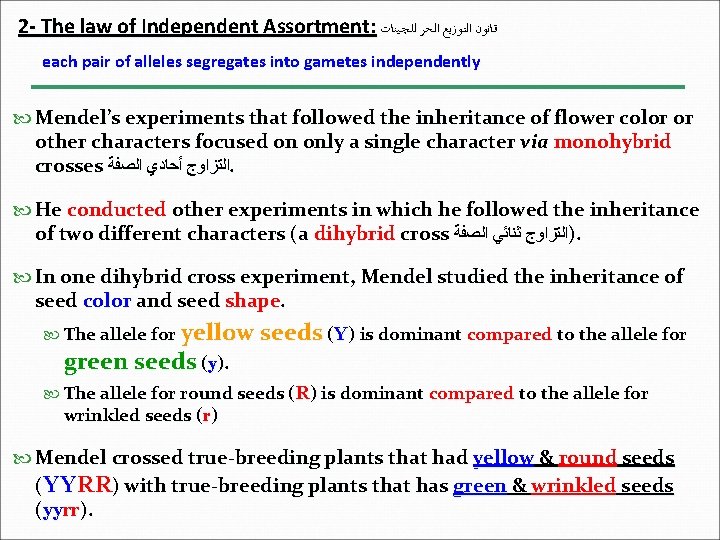 2- The law of Independent Assortment: قانون التوزيع الحر للجينات

each pair of alleles segregates into gametes independently

Mendel's experiments that followed the inheritance of flower color or other characters focused on only a single character via monohybrid crosses التزاوج أحادي الصفة.

He conducted other experiments in which he followed the inheritance of two different characters (a dihybrid cross التزاوج ثنائي الصفة).

In one dihybrid cross experiment, Mendel studied the inheritance of seed color and seed shape.

The allele for yellow seeds (Y) is dominant compared to the allele for green seeds (y).

The allele for round seeds (R) is dominant compared to the allele for wrinkled seeds (r)

Mendel crossed true-breeding plants that had yellow & round seeds (YYRR) with true-breeding plants that has green & wrinkled seeds (yyrr).